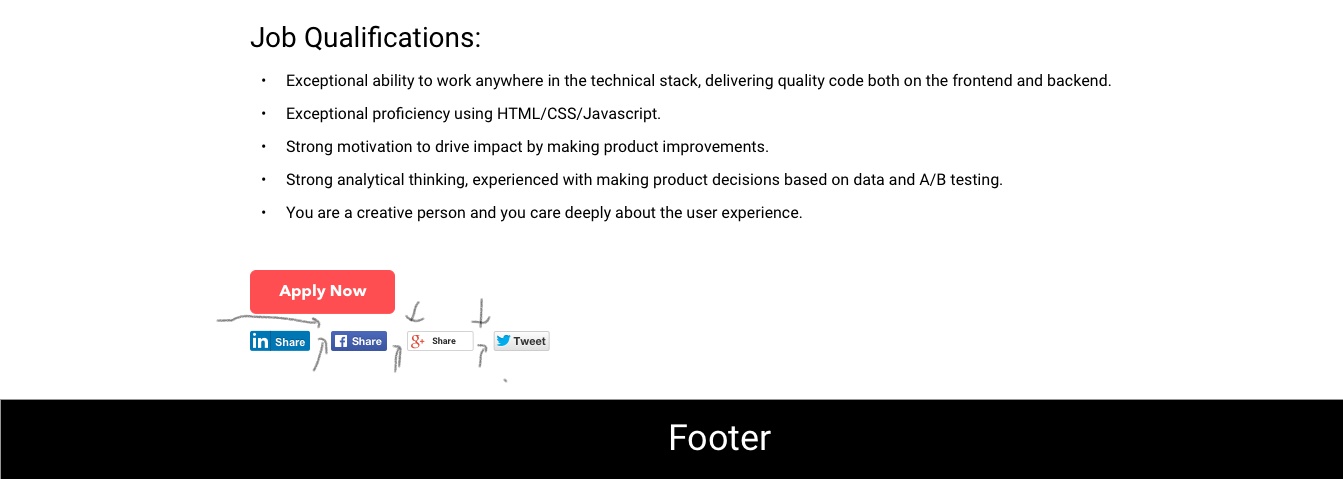 Job Qualifications:

• Exceptional ability to work anywhere in the technical stack, delivering quality code both on the frontend and backend.

• Exceptional proficiency using HTML/CSS/Javascript.

• Strong motivation to drive impact by making product improvements.

• Strong analytical thinking, experienced with making product decisions based on data and A/B testing.

• You are a creative person and you care deeply about the user experience.

Apply Now

in Share  f Share  g+ Share  Tweet

Footer